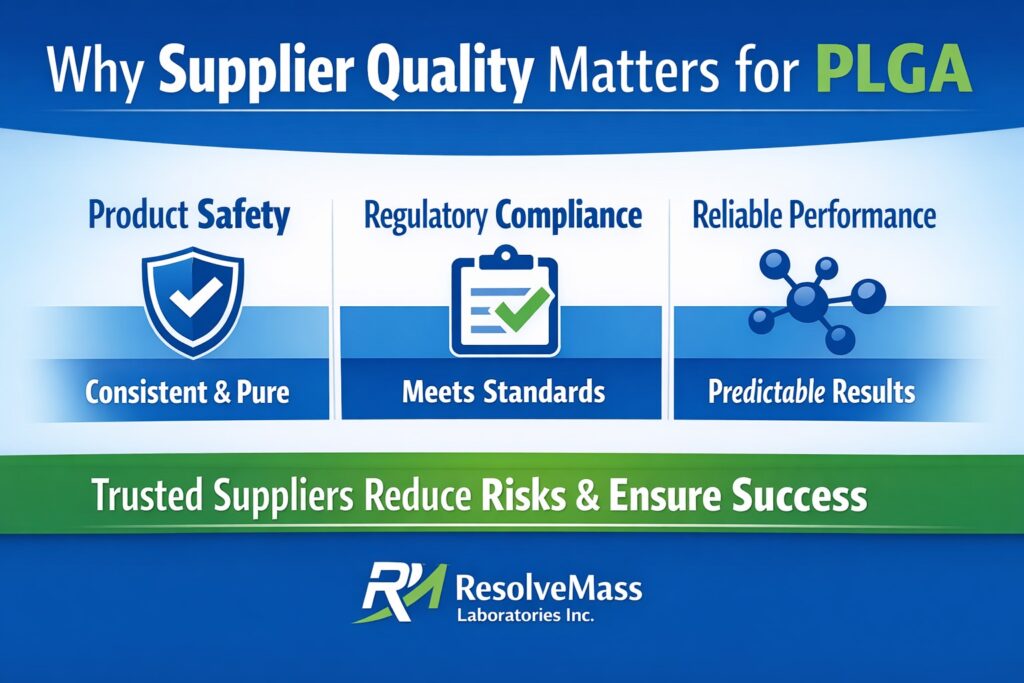 Why Supplier Quality Matters for PLGA

Product Safety

Consistent & Pure

Regulatory Compliance

Meets Standards

Reliable Performance

Predictable Results

Trusted Suppliers Reduce Risks & Ensure Success

RM ResolveMass Laboratories Inc.